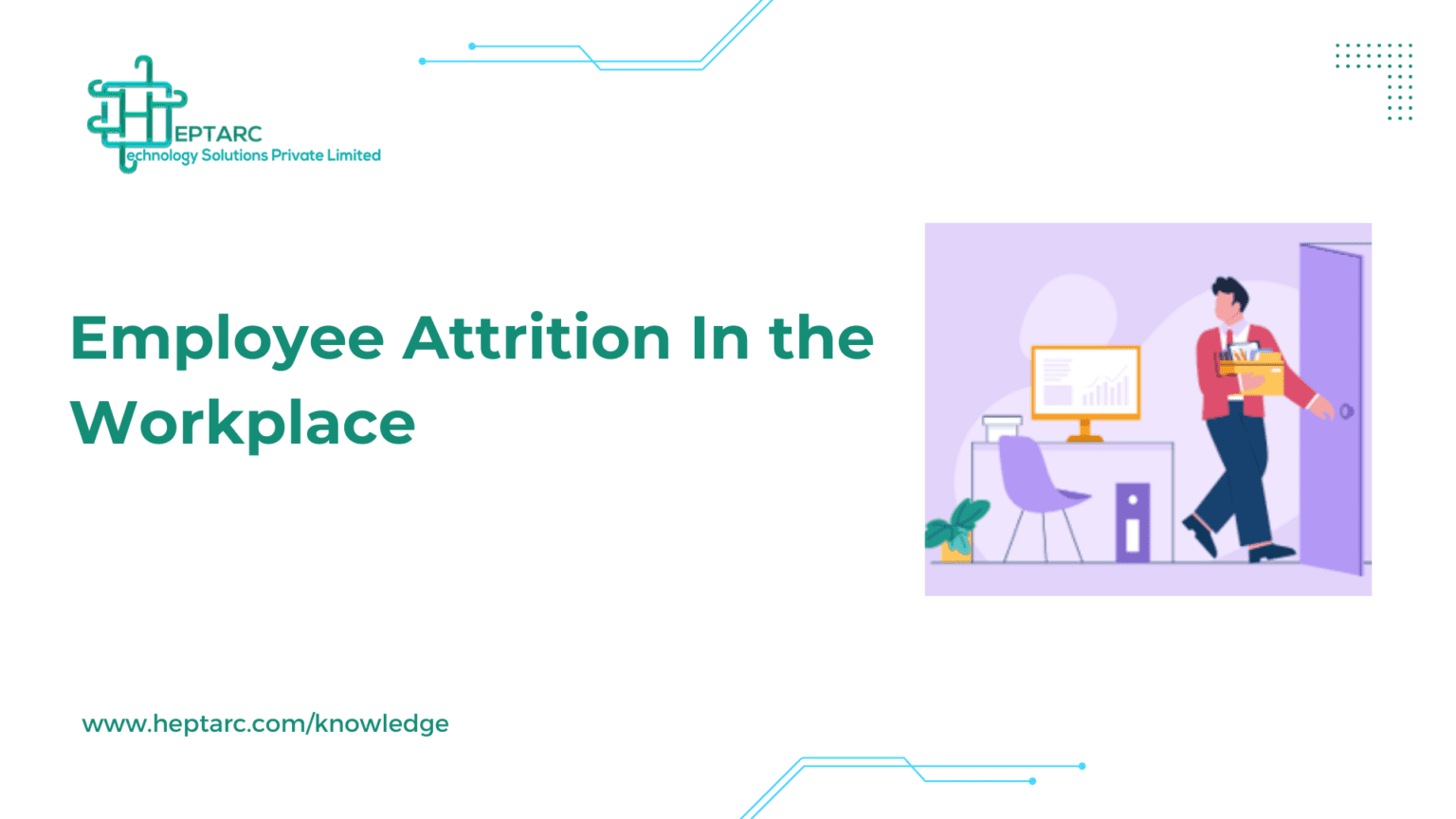 HEPTARC
Technology Solutions Private Limited

Employee Attrition In the Workplace

www.heptarc.com/knowledge